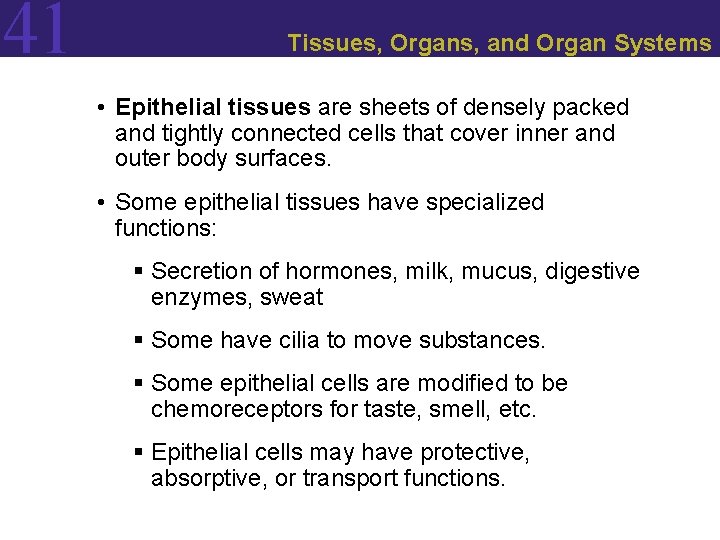 41

Tissues, Organs, and Organ Systems

• Epithelial tissues are sheets of densely packed and tightly connected cells that cover inner and outer body surfaces.

• Some epithelial tissues have specialized functions:

▪ Secretion of hormones, milk, mucus, digestive enzymes, sweat

▪ Some have cilia to move substances.

▪ Some epithelial cells are modified to be chemoreceptors for taste, smell, etc.

▪ Epithelial cells may have protective, absorptive, or transport functions.